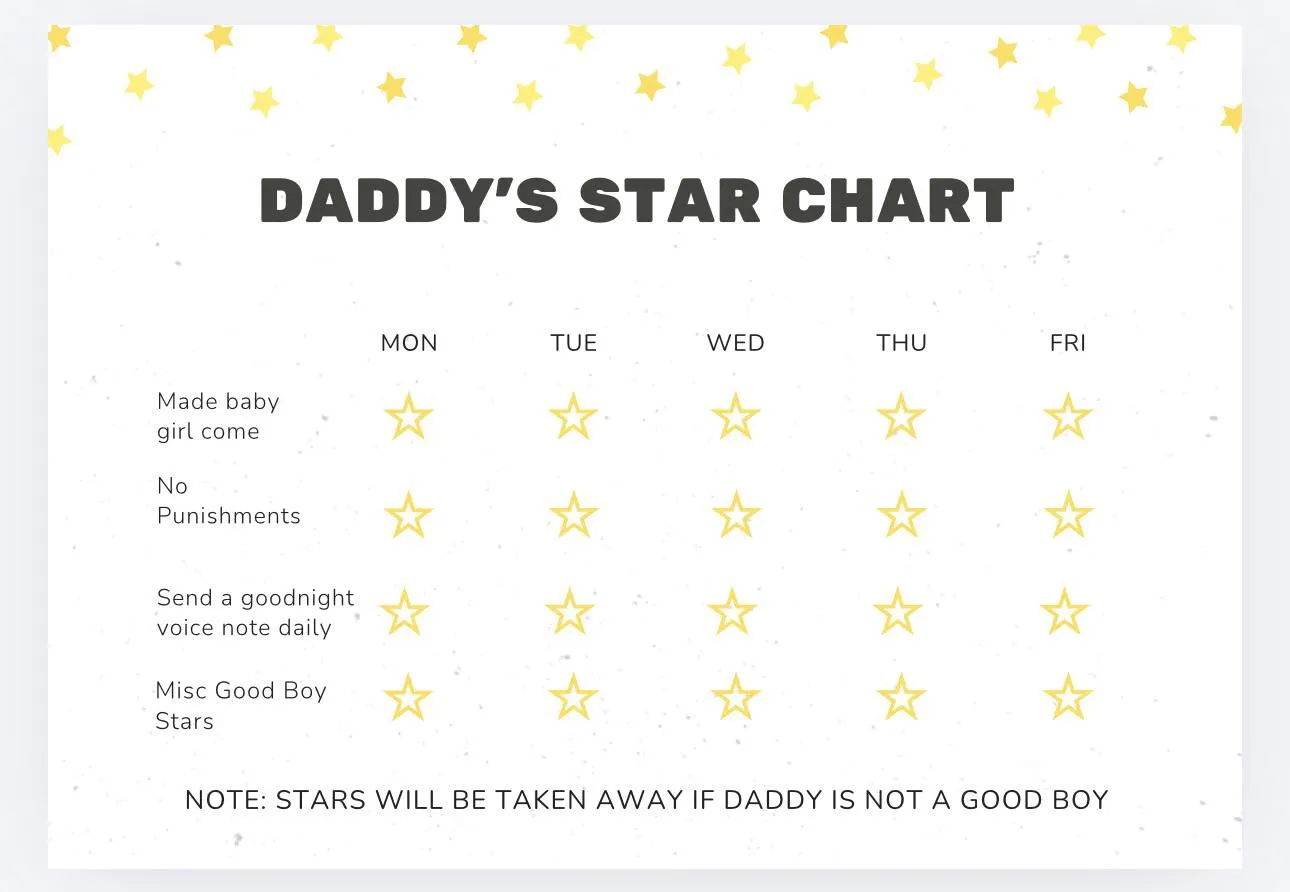 DADDY'S STAR CHART

| | MON | TUE | WED | THU | FRI |
|---|---|---|---|---|---|
| Made baby girl come | | | | | |
| No Punishments | | | | | |
| Send a goodnight voice note daily | | | | | |
| Misc Good Boy Stars | | | | | |

NOTE: STARS WILL BE TAKEN AWAY IF DADDY IS NOT A GOOD BOY